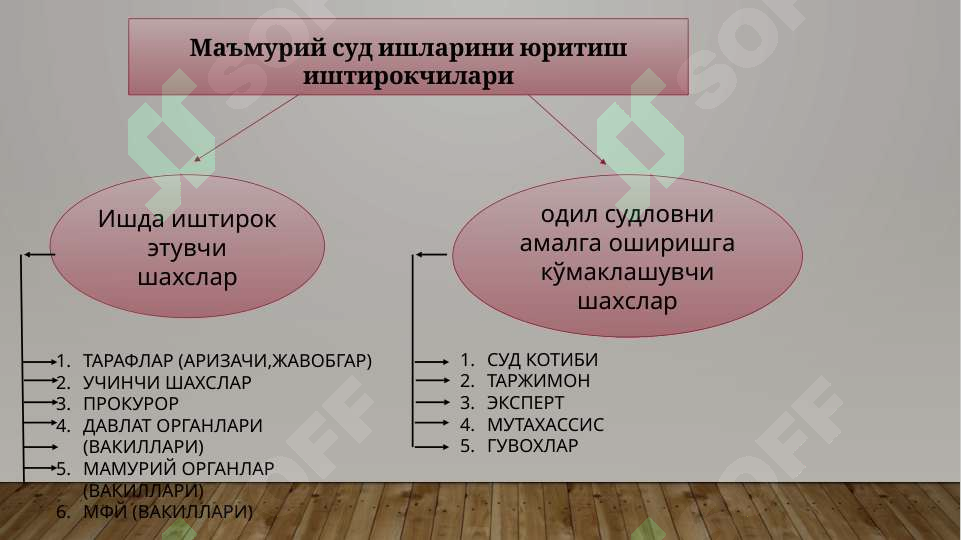 Маъмурий суд ишларини юритиш иштирокчилари

Ишда иштирок этувчи шахслар

одил судловни амалга оширишга кўмаклашувчи шахслар

1. ТАРАФЛАР (АРИЗАЧИ,ЖАВОБГАР)
2. УЧИНЧИ ШАХСЛАР
3. ПРОКУРОР
4. ДАВЛАТ ОРГАНЛАРИ (ВАКИЛЛАРИ)
5. МАМУРИЙ ОРГАНЛАР (ВАКИЛЛАРИ)
6. МФЙ (ВАКИЛЛАРИ)

1. СУД КОТИБИ
2. ТАРЖИМОН
3. ЭКСПЕРТ
4. МУТАХАССИС
5. ГУВОХЛАР